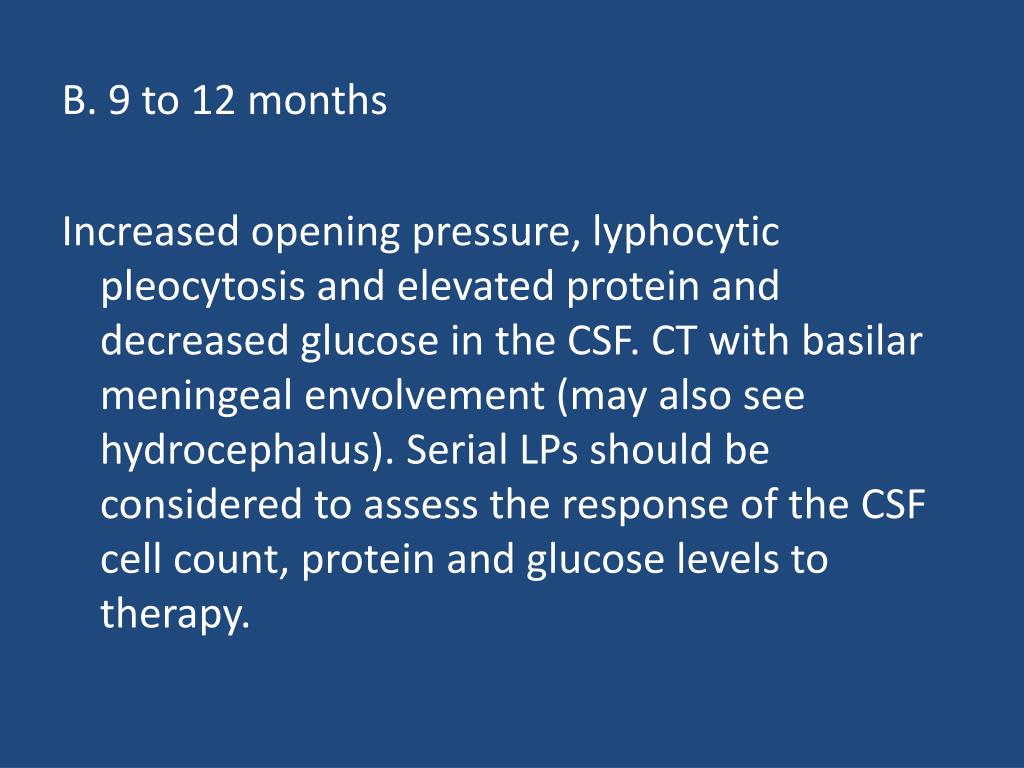 B. 9 to 12 months

Increased opening pressure, lyphocytic pleocytosis and elevated protein and decreased glucose in the CSF. CT with basilar meningeal envolvement (may also see hydrocephalus). Serial LPs should be considered to assess the response of the CSF cell count, protein and glucose levels to therapy.